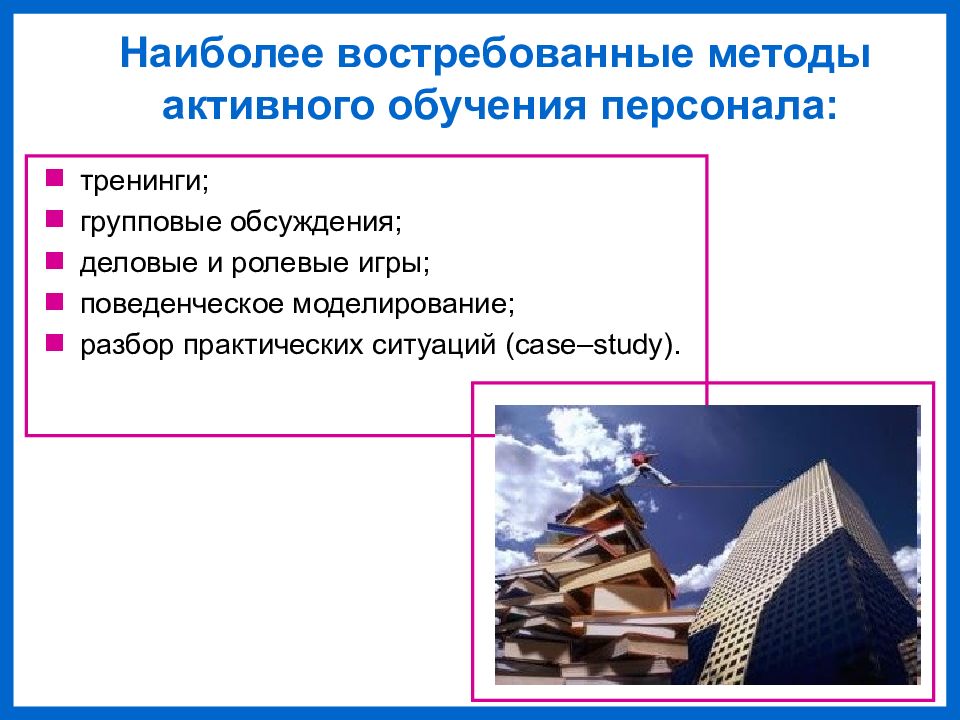 Наиболее востребованные методы активного обучения персонала:

тренинги;
групповые обсуждения;
деловые и ролевые игры;
поведенческое моделирование;
разбор практических ситуаций (case–study).